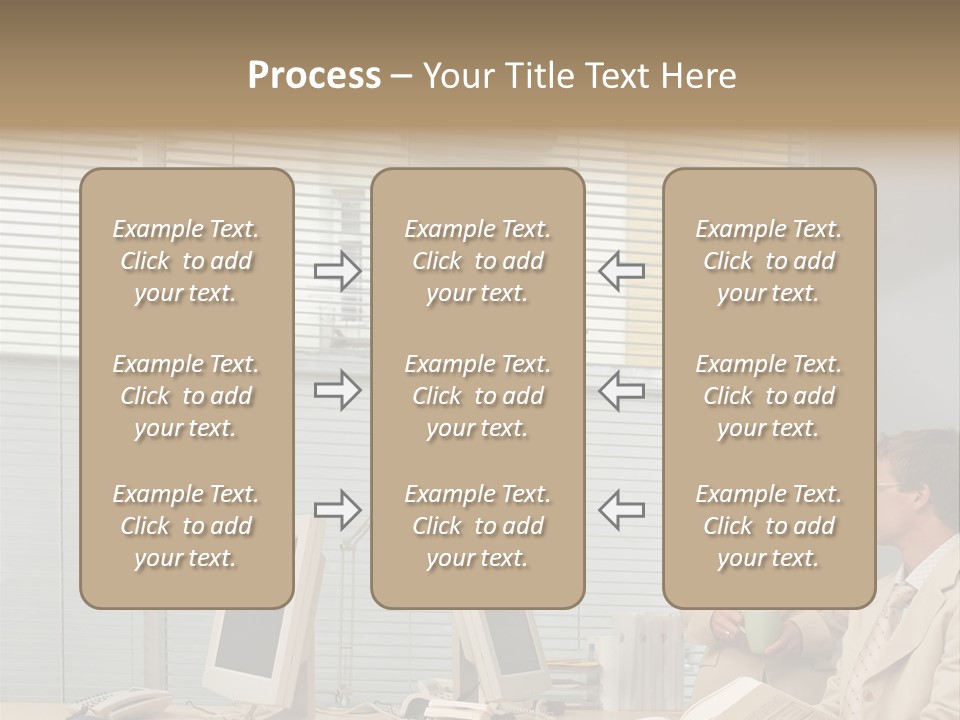 Process – Your Title Text Here

Example Text. Click to add your text.

Example Text. Click to add your text.

Example Text. Click to add your text.

Example Text. Click to add your text.

Example Text. Click to add your text.

Example Text. Click to add your text.

Example Text. Click to add your text.

Example Text. Click to add your text.

Example Text. Click to add your text.